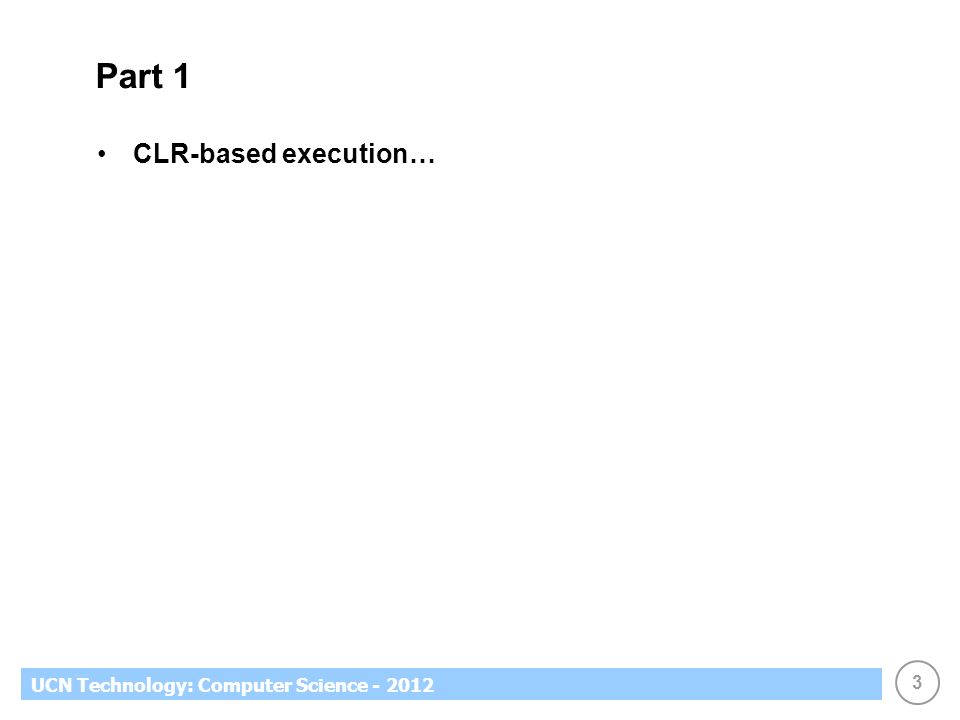 Part 1

• CLR-based execution…

UCN Technology: Computer Science - 2012

3